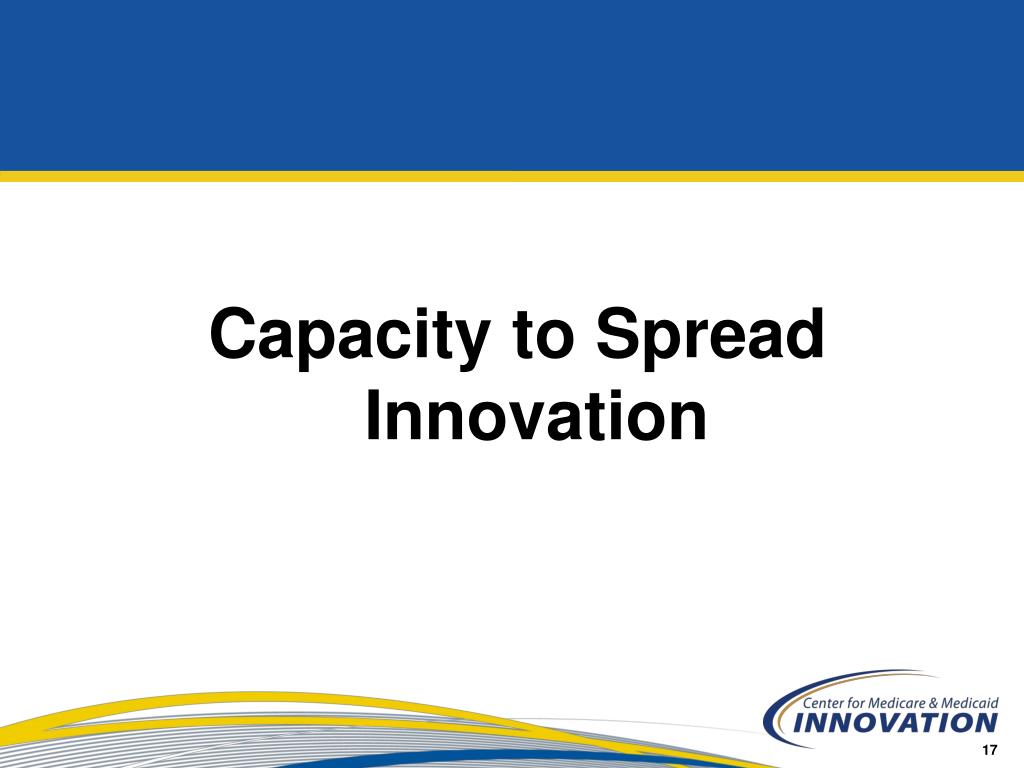 Capacity to Spread Innovation

Center for Medicare & Medicaid
INNOVATION

17